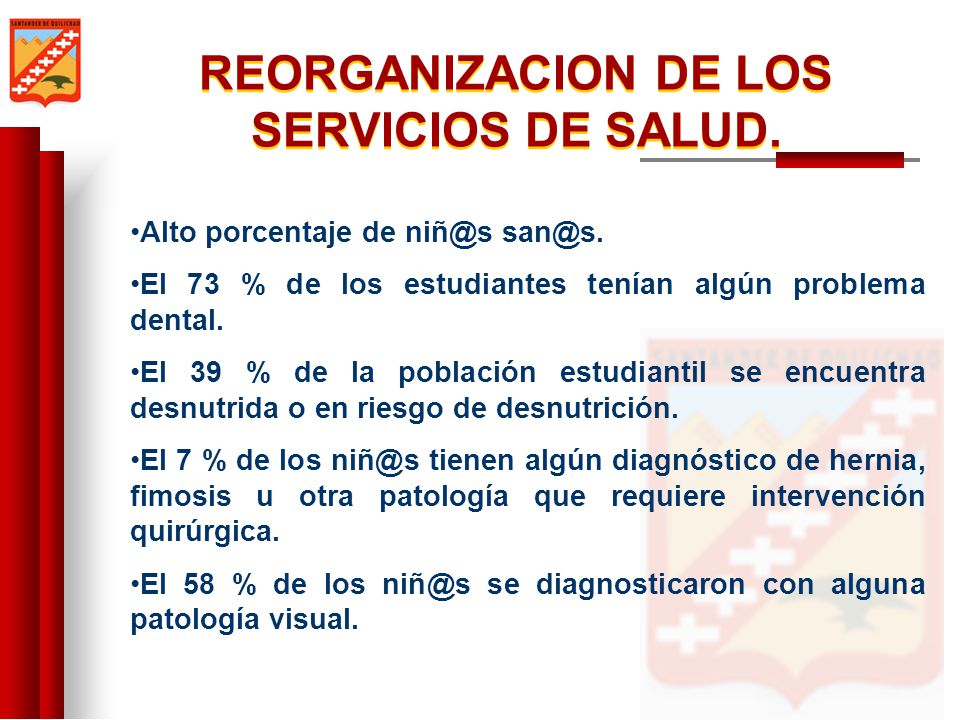 SANTANDER DE QUILICHAO

REORGANIZACION DE LOS SERVICIOS DE SALUD.

•Alto porcentaje de niñ@s san@s.

•El 73 % de los estudiantes tenían algún problema dental.

•El 39 % de la población estudiantil se encuentra desnutrida o en riesgo de desnutrición.

•El 7 % de los niñ@s tienen algún diagnóstico de hernia, fimosis u otra patología que requiere intervención quirúrgica.

•El 58 % de los niñ@s se diagnosticaron con alguna patología visual.